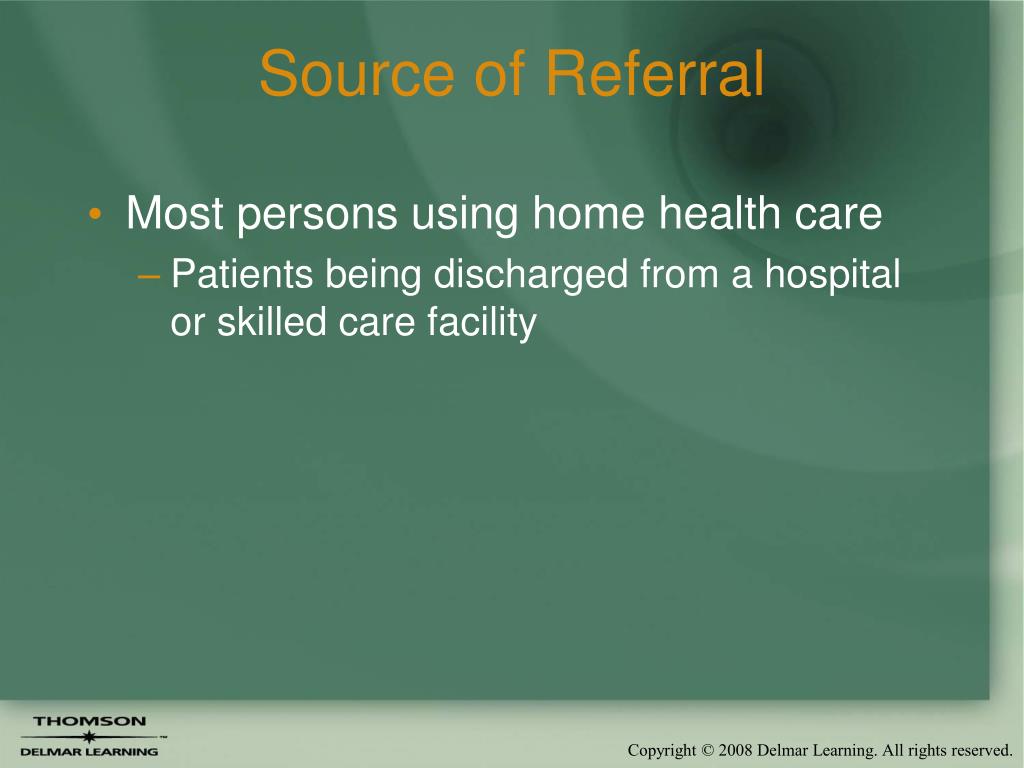 Source of Referral

• Most persons using home health care
– Patients being discharged from a hospital or skilled care facility

THOMSON
DELMAR LEARNING

Copyright © 2008 Delmar Learning. All rights reserved.